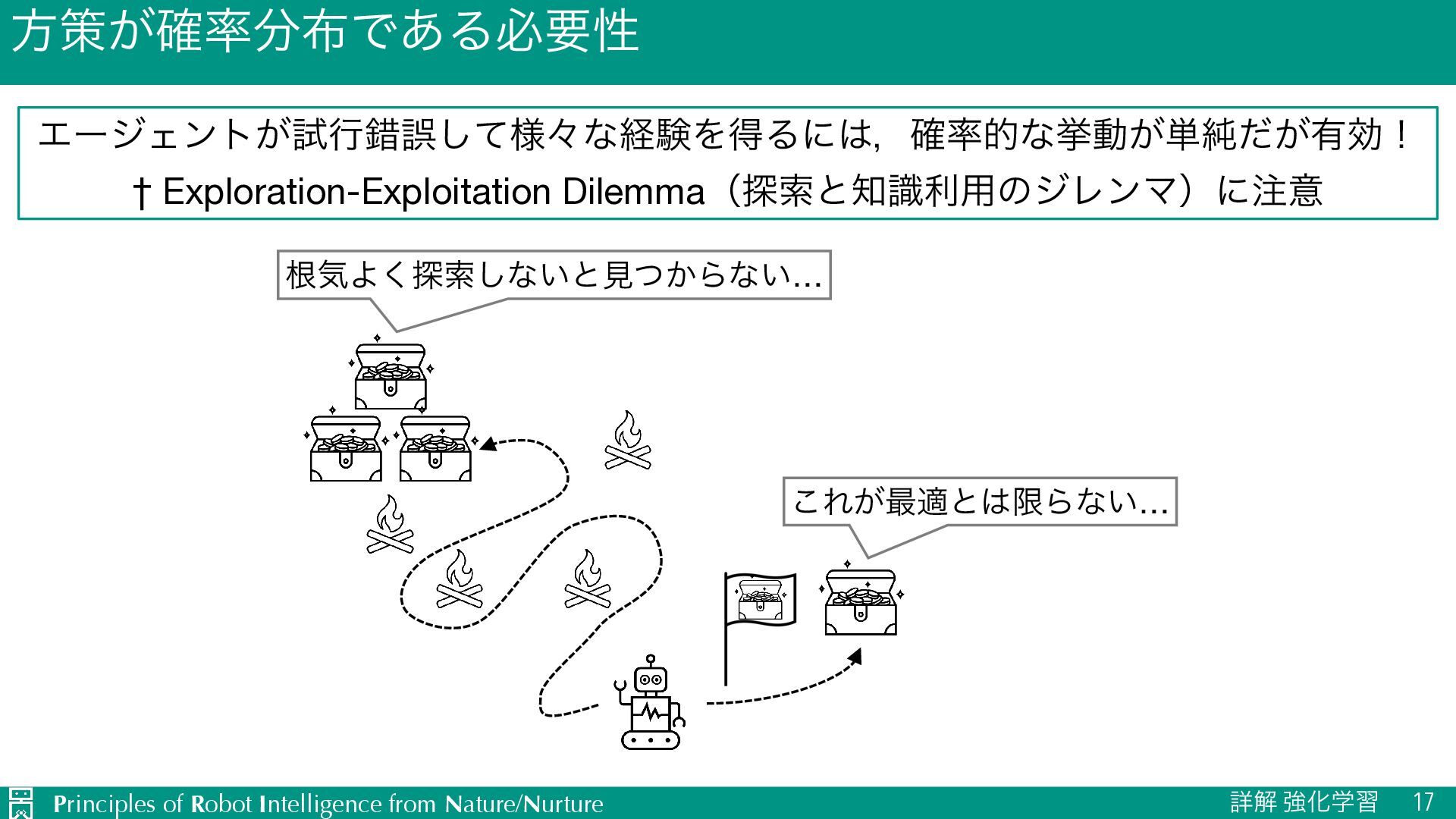 方策が確率分布である必要性

エージェントが試行錯誤して様々な経験を得るには，確率的な挙動が単純だが有効！
† Exploration-Exploitation Dilemma（探索と知識利用のジレンマ）に注意

根気よく探索しないと見つからない...

これが最適とは限らない...

Principles of Robot Intelligence from Nature/Nurture

詳解 強化学習 17